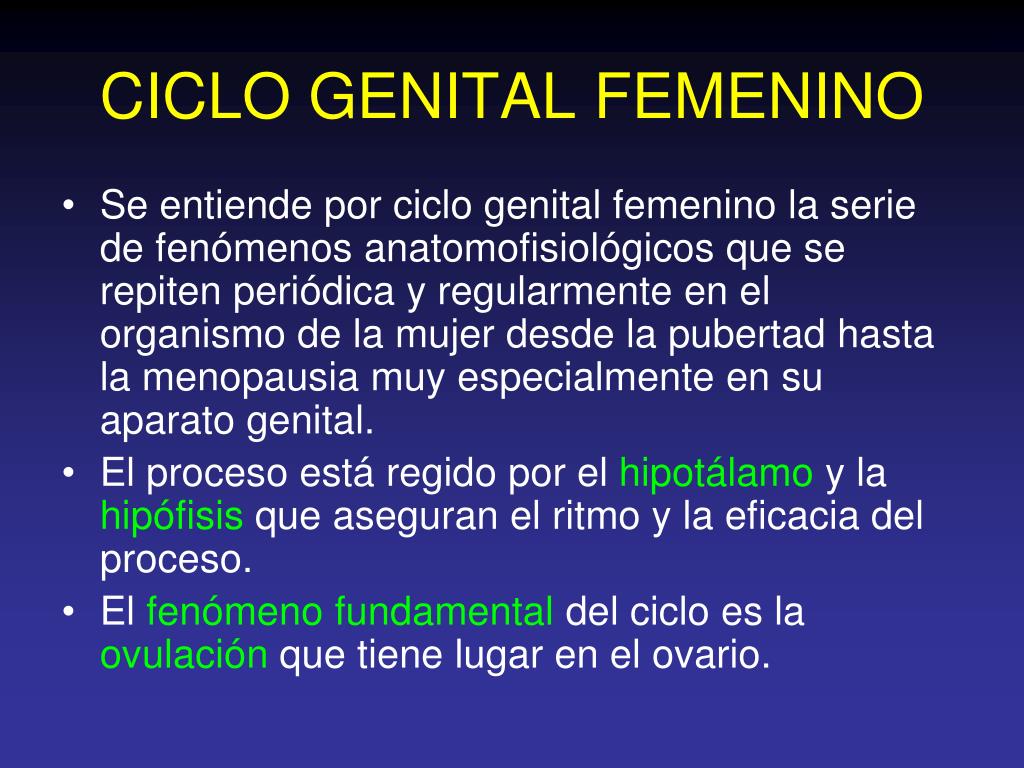 CICLO GENITAL FEMENINO

• Se entiende por ciclo genital femenino la serie de fenómenos anatomofisiológicos que se repiten periódica y regularmente en el organismo de la mujer desde la pubertad hasta la menopausia muy especialmente en su aparato genital.

• El proceso está regido por el hipotálamo y la hipófisis que aseguran el ritmo y la eficacia del proceso.

• El fenómeno fundamental del ciclo es la ovulación que tiene lugar en el ovario.